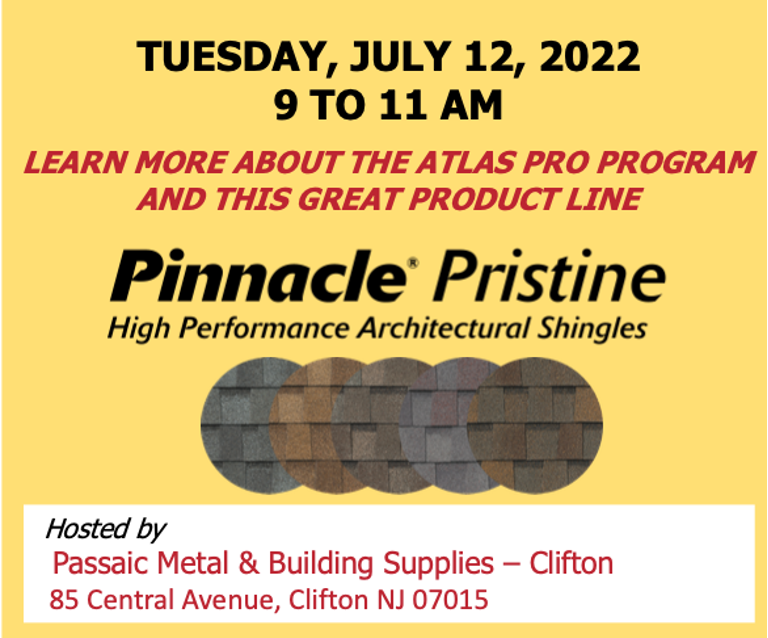 TUESDAY, JULY 12, 2022
9 TO 11 AM

LEARN MORE ABOUT THE ATLAS PRO PROGRAM AND THIS GREAT PRODUCT LINE

Pinnacle® Pristine
High Performance Architectural Shingles

Hosted by
Passaic Metal & Building Supplies – Clifton
85 Central Avenue, Clifton NJ 07015